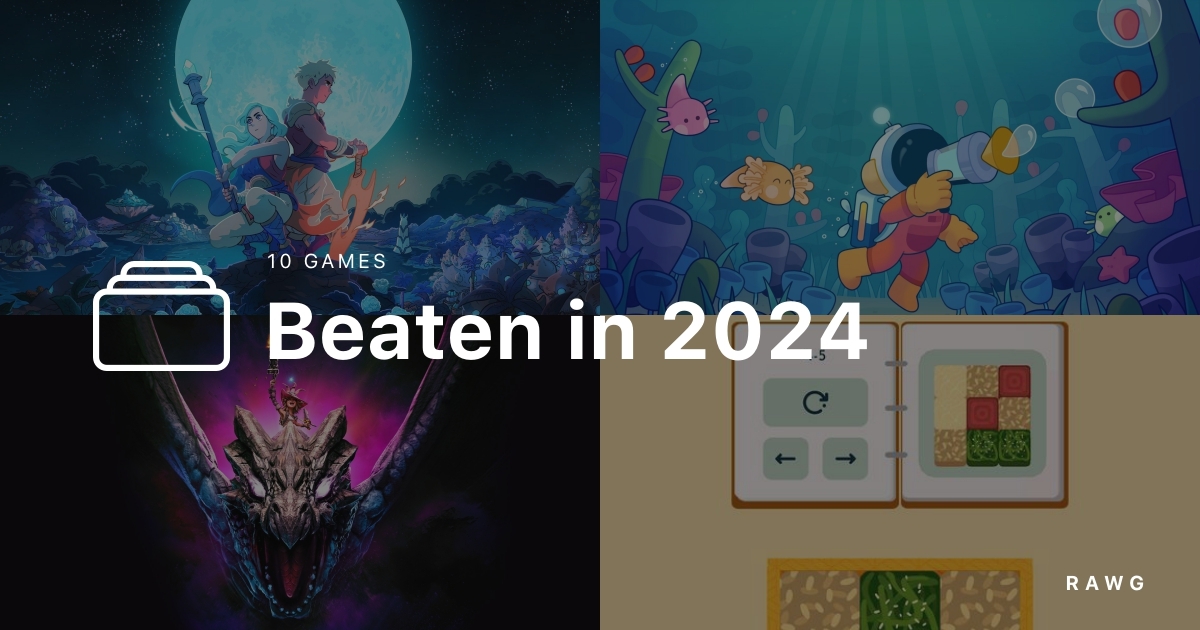 10 GAMES

Beaten in 2024

-5

RAWG